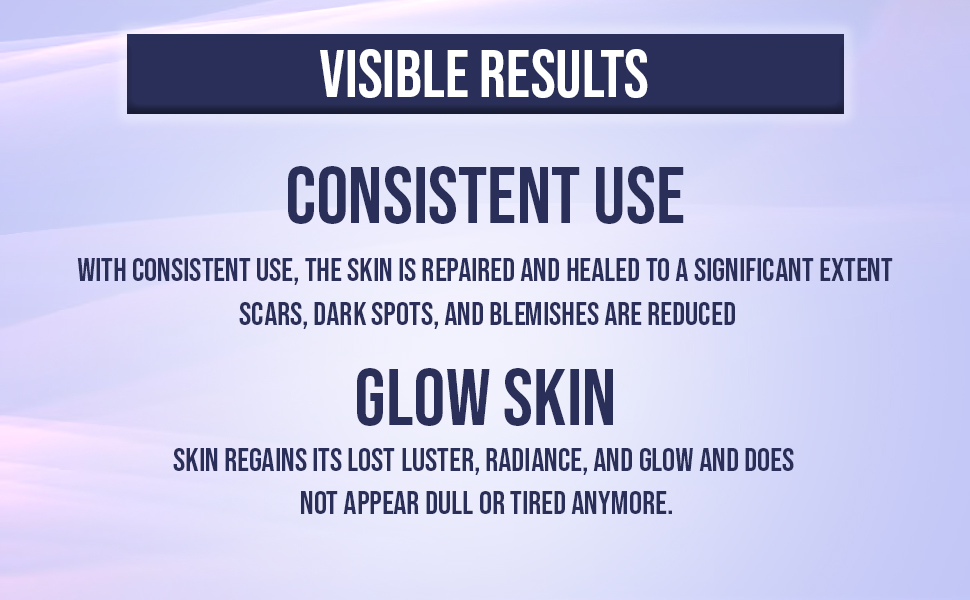 VISIBLE RESULTS

CONSISTENT USE

WITH CONSISTENT USE, THE SKIN IS REPAIRED AND HEALED TO A SIGNIFICANT EXTENT SCARS, DARK SPOTS, AND BLEMISHES ARE REDUCED

GLOW SKIN

SKIN REGAINS ITS LOST LUSTER, RADIANCE, AND GLOW AND DOES NOT APPEAR DULL OR TIRED ANYMORE.